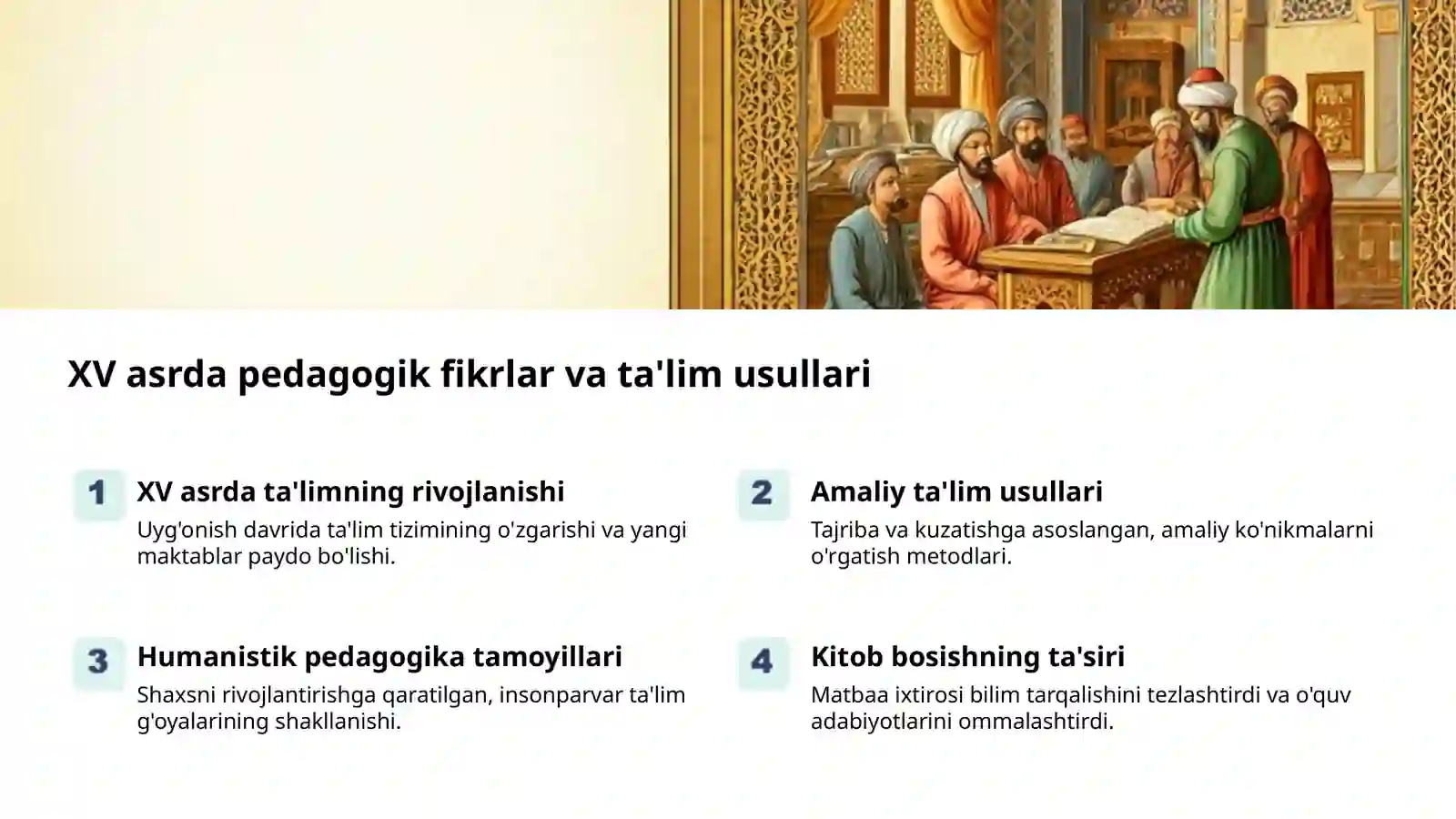 XV asrda pedagogik fikrlar va ta'lim usullari

1
XV asrda ta'limning rivojlanishi
Uyg'onish davrida ta'lim tizimining o'zgarishi va yangi maktablar paydo bo'lishi.

2
Amaliy ta'lim usullari
Tajriba va kuzatishga asoslangan, amaliy ko'nikmalarni o'rgatish metodlari.

3
Humanistik pedagogika tamoyillari
Shaxsni rivojlantirishga qaratilgan, insonparvar ta'lim g'oyalarining shakllanishi.

4
Kitob bosishning ta'siri
Matbaa ixtirosi bilim tarqalishini tezlashtirdi va o'quv adabiyotlarini ommalashtirdi.